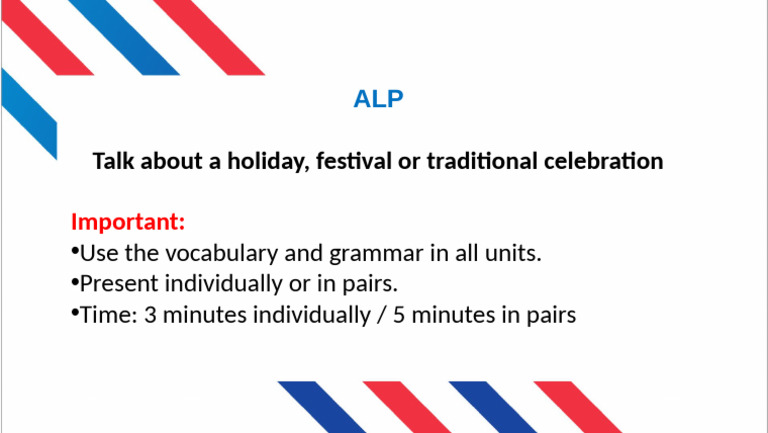 ALP

Talk about a holiday, festival or traditional celebration

Important:
•Use the vocabulary and grammar in all units.
•Present individually or in pairs.
•Time: 3 minutes individually / 5 minutes in pairs